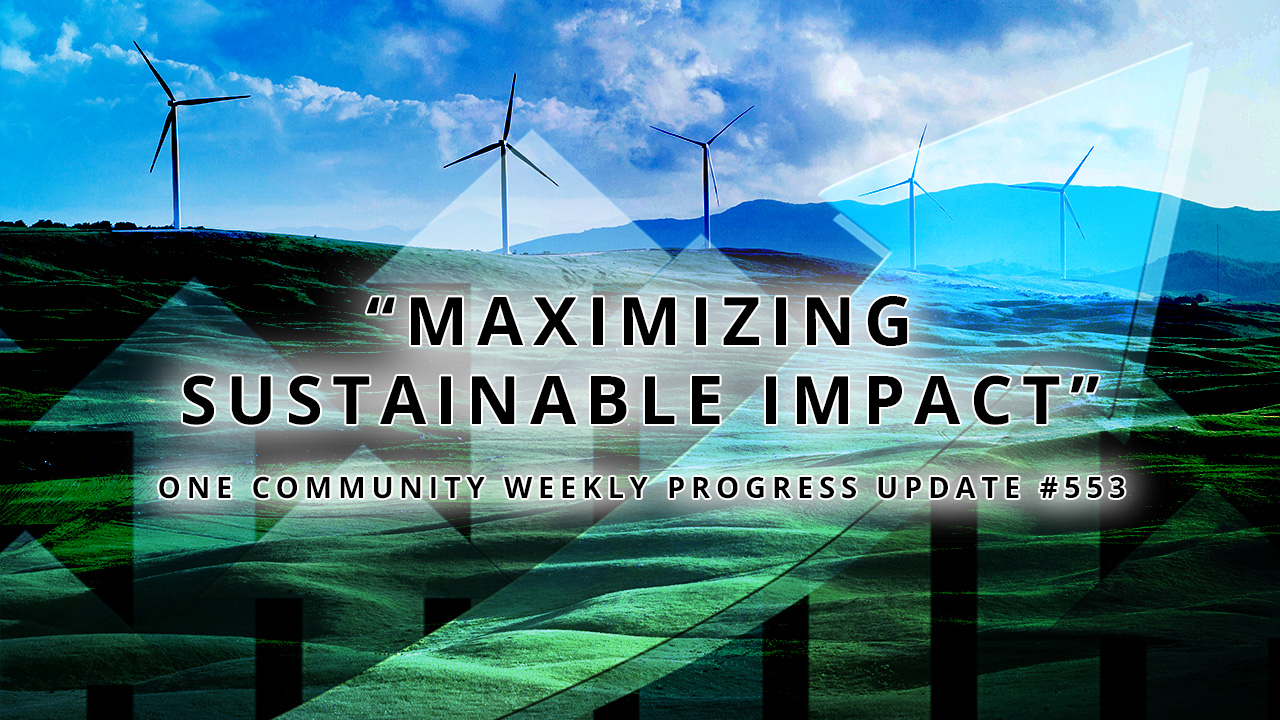 “MAXIMIZING SUSTAINABLE IMPACT”

ONE COMMUNITY WEEKLY PROGRESS UPDATE #553